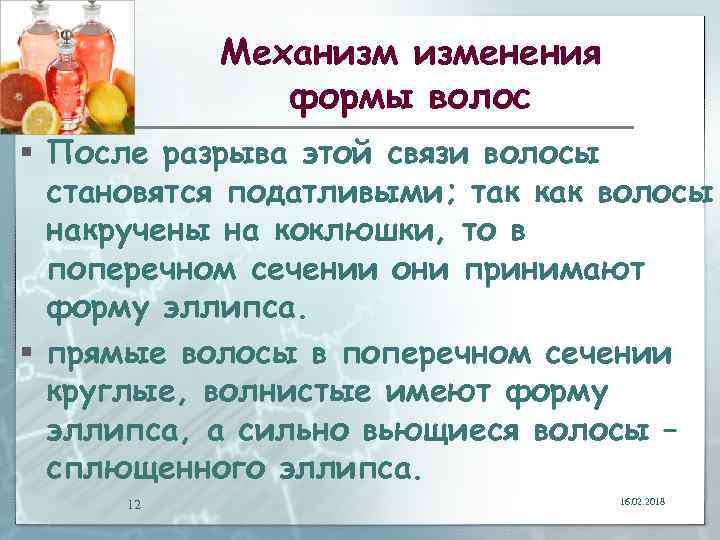 Механизм изменения формы волос

▪ После разрыва этой связи волосы становятся податливыми; так как волосы накручены на коклюшки, то в поперечном сечении они принимают форму эллипса.

▪ прямые волосы в поперечном сечении круглые, волнистые имеют форму эллипса, а сильно вьющиеся волосы – сплющенного эллипса.

12

16.02.2018